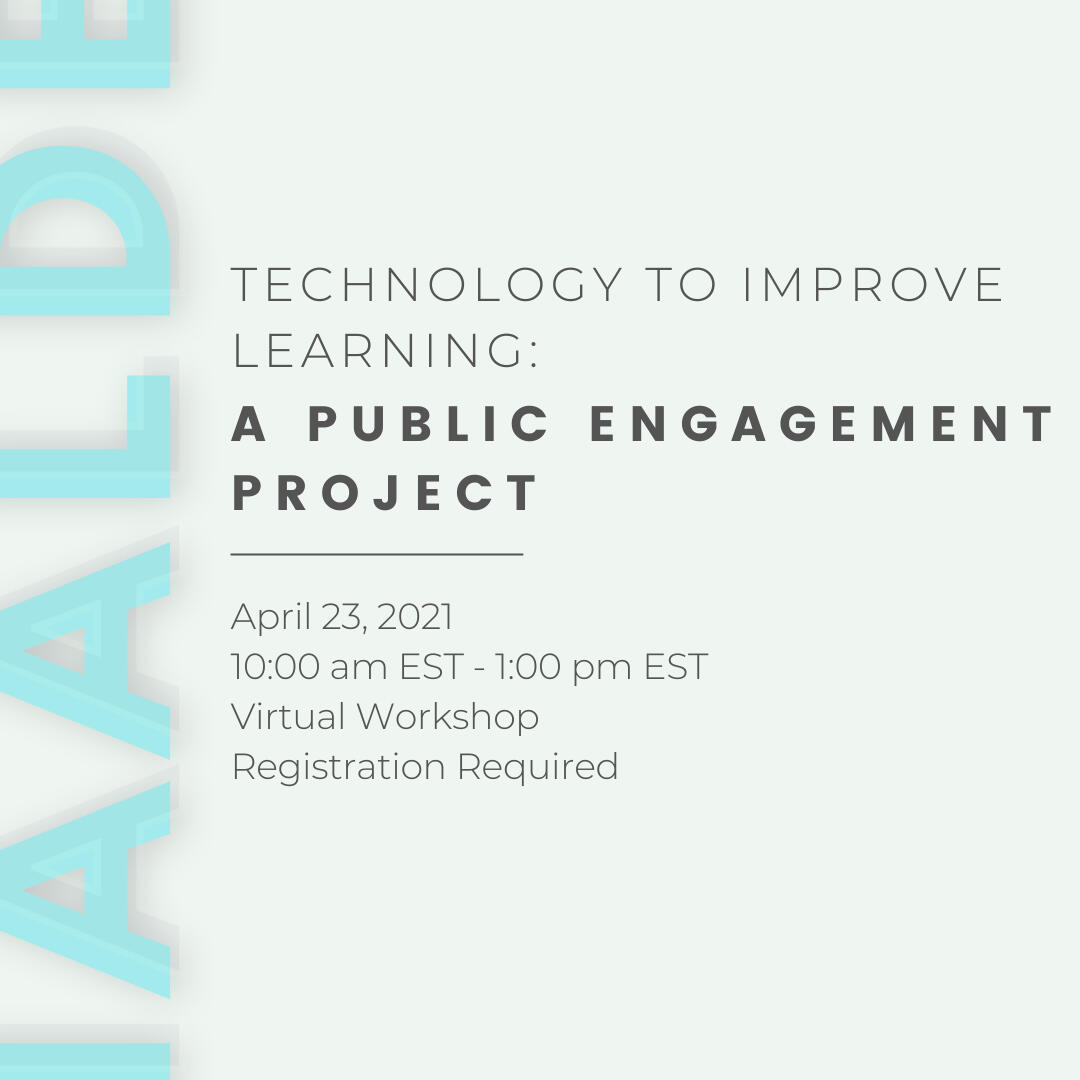 IAALDE

TECHNOLOGY TO IMPROVE LEARNING:
A PUBLIC ENGAGEMENT PROJECT

April 23, 2021
10:00 am EST - 1:00 pm EST
Virtual Workshop
Registration Required